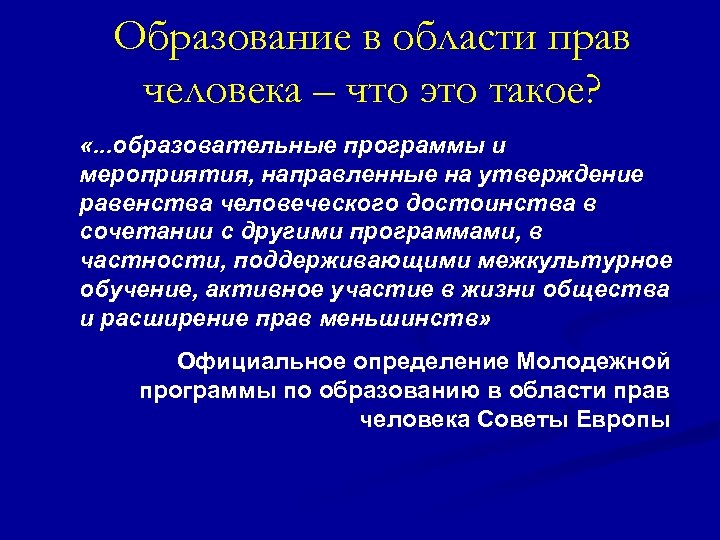 Образование в области прав человека – что это такое?

«...образовательные программы и мероприятия, направленные на утверждение равенства человеческого достоинства в сочетании с другими программами, в частности, поддерживающими межкультурное обучение, активное участие в жизни общества и расширение прав меньшинств»

Официальное определение Молодежной программы по образованию в области прав человека Советы Европы